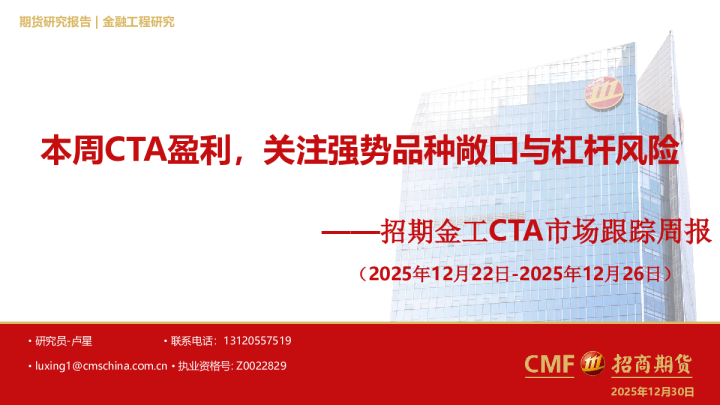 期货研究报告 | 金融工程研究

本周CTA盈利，关注强势品种敞口与杠杆风险

——招期金工CTA市场跟踪周报

（2025年12月22日-2025年12月26日）

• 研究员-卢星
• 联系电话：13120557519
• luxing1@cmschina.com.cn
• 执业资格号：Z0022829

CMF 招商期货

2025年12月30日